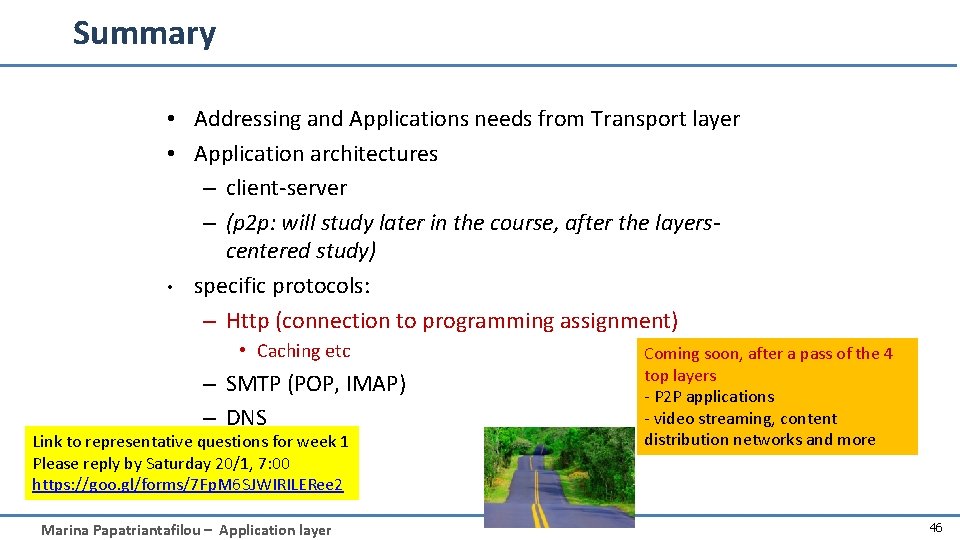 Summary

• Addressing and Applications needs from Transport layer
• Application architectures
– client-server
– (p2p: will study later in the course, after the layers-centered study)
• specific protocols:
– Http (connection to programming assignment)
• Caching etc
– SMTP (POP, IMAP)
– DNS

Coming soon, after a pass of the 4 top layers
- P2P applications
- video streaming, content distribution networks and more

Link to representative questions for week 1
Please reply by Saturday 20/1, 7:00
https://goo.gl/forms/7FpM6SJWIRILERee2

Marina Papatriantafilou – Application layer

46